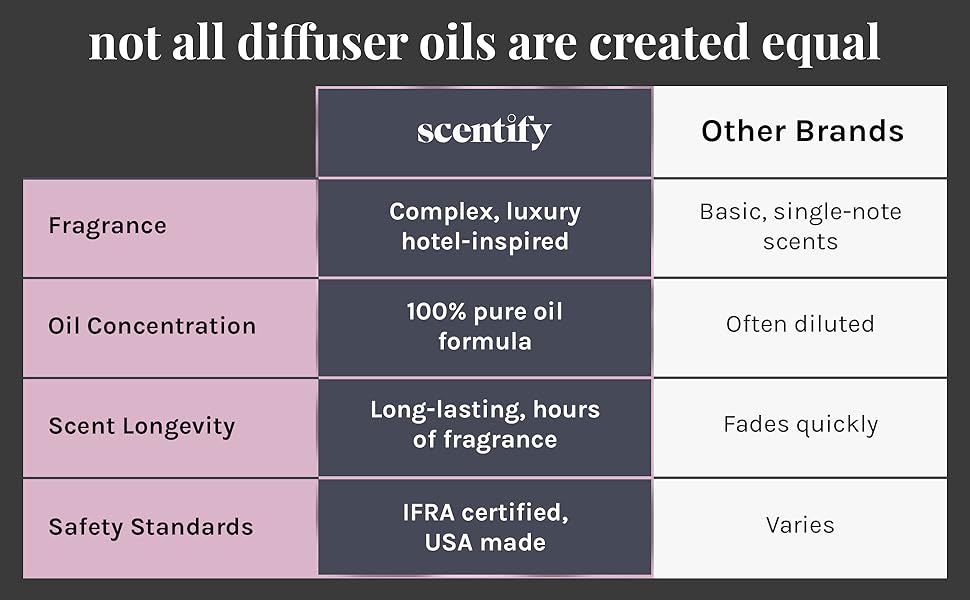 not all diffuser oils are created equal

| | scentify | Other Brands |
|---|---|---|
| Fragrance | Complex, luxury hotel-inspired | Basic, single-note scents |
| Oil Concentration | 100% pure oil formula | Often diluted |
| Scent Longevity | Long-lasting, hours of fragrance | Fades quickly |
| Safety Standards | IFRA certified, USA made | Varies |